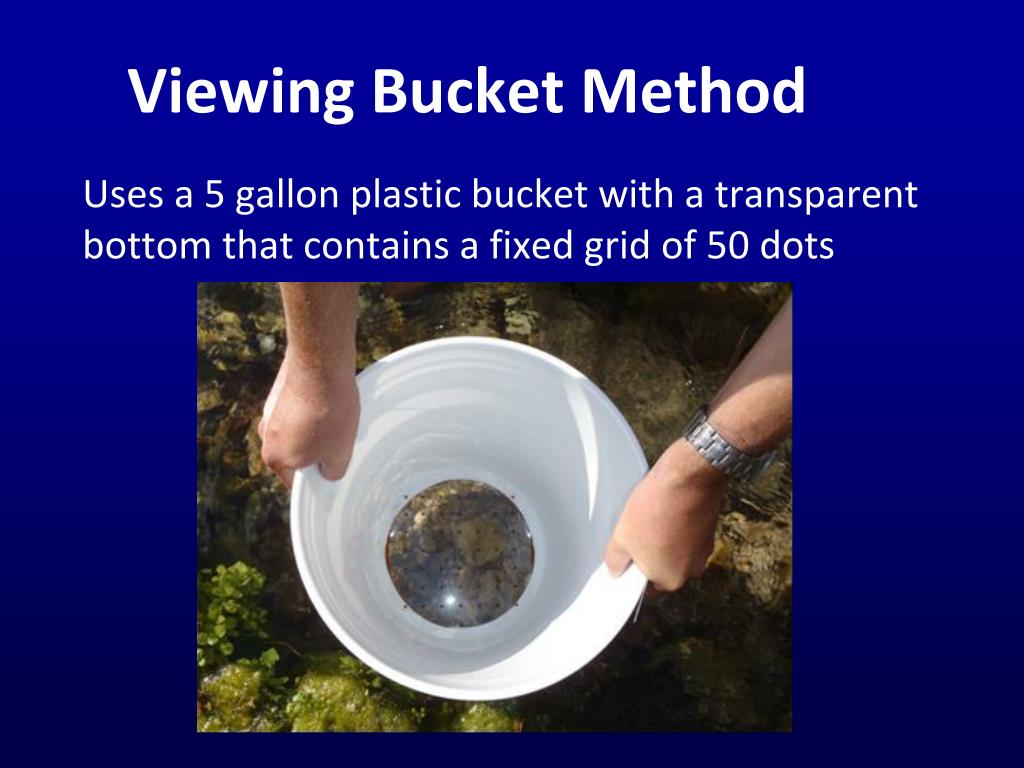 Viewing Bucket Method

Uses a 5 gallon plastic bucket with a transparent bottom that contains a fixed grid of 50 dots